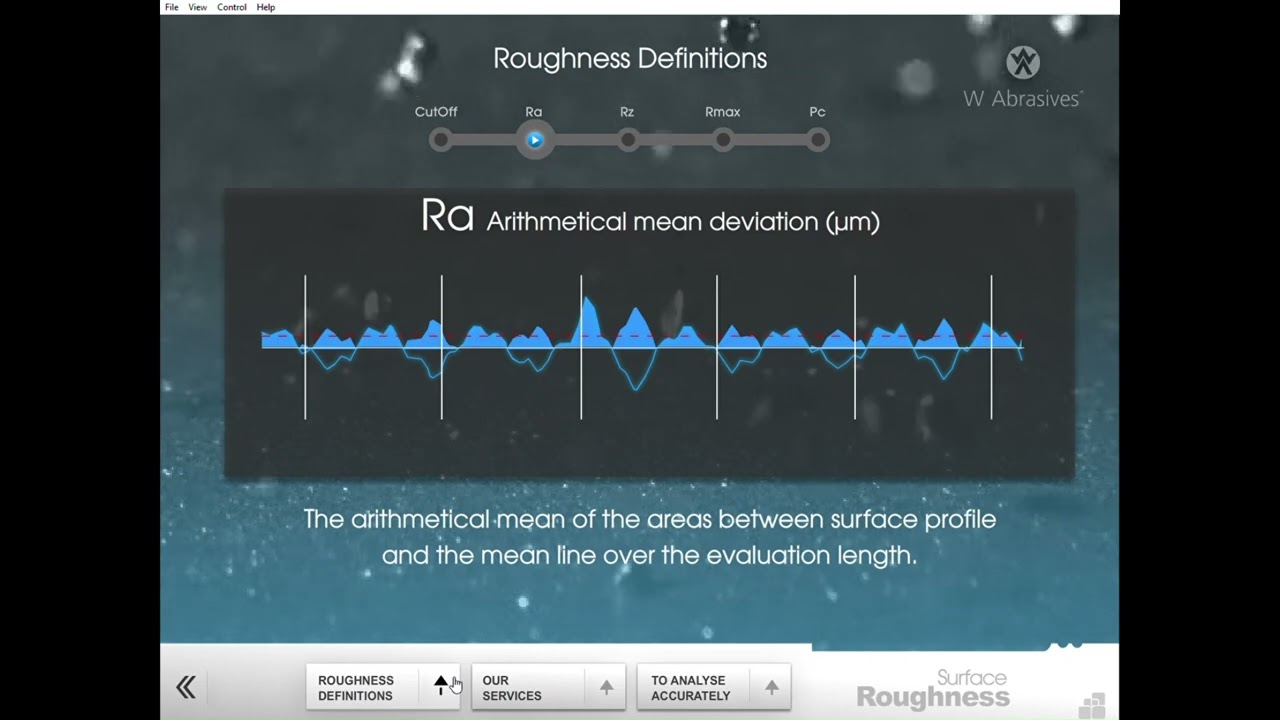 File View Control Help

Roughness Definitions

W Abrasives

CutOff Ra Rz Rmax Pc

Ra Arithmetical mean deviation (µm)

The arithmetical mean of the areas between surface profile and the mean line over the evaluation length.

«

ROUGHNESS DEFINITIONS

OUR SERVICES

TO ANALYSE ACCURATELY

Surface Roughness